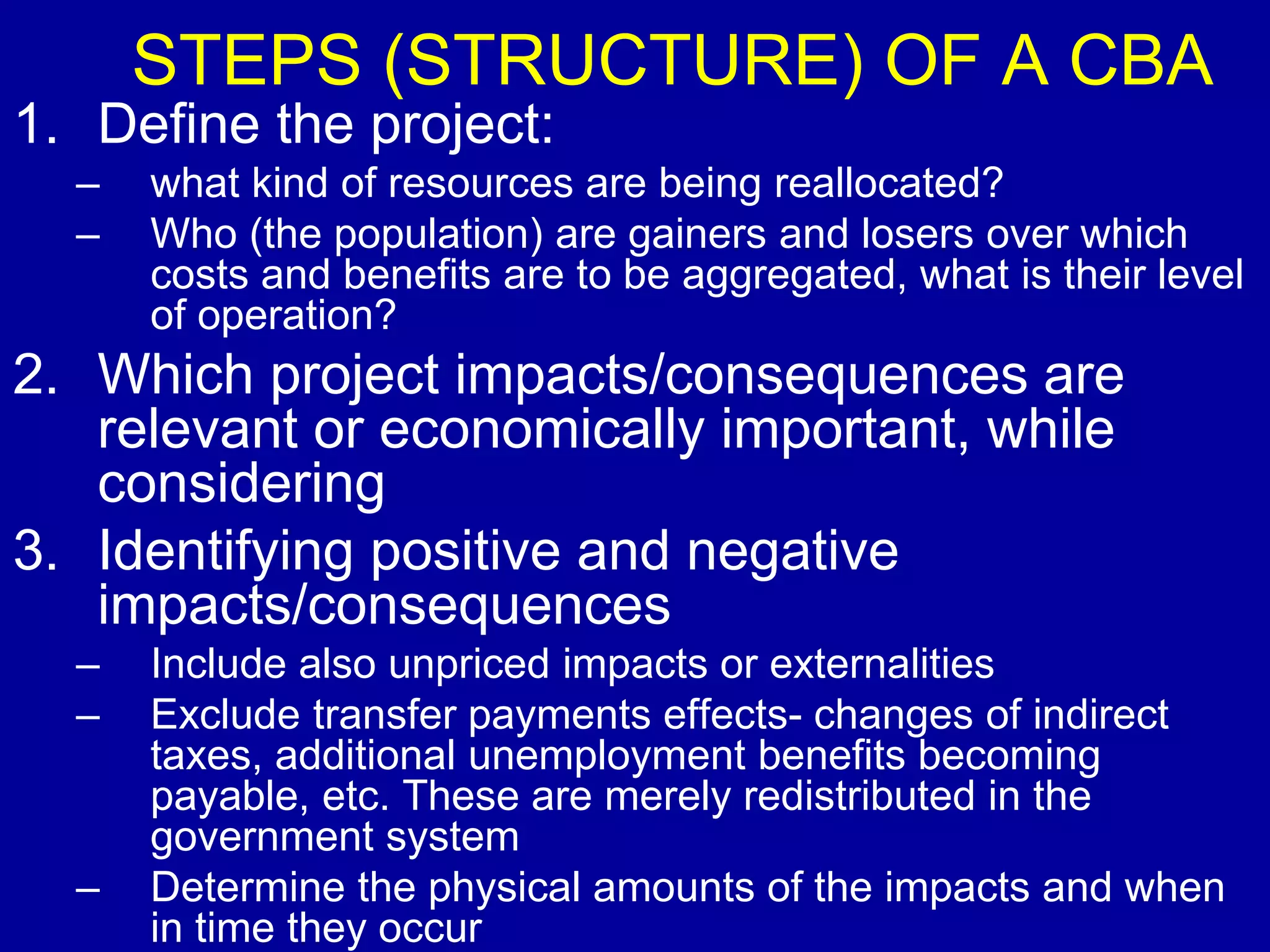 STEPS (STRUCTURE) OF A CBA

1. Define the project:
– what kind of resources are being reallocated?
– Who (the population) are gainers and losers over which costs and benefits are to be aggregated, what is their level of operation?

2. Which project impacts/consequences are relevant or economically important, while considering

3. Identifying positive and negative impacts/consequences
– Include also unpriced impacts or externalities
– Exclude transfer payments effects- changes of indirect taxes, additional unemployment benefits becoming payable, etc. These are merely redistributed in the government system
– Determine the physical amounts of the impacts and when in time they occur